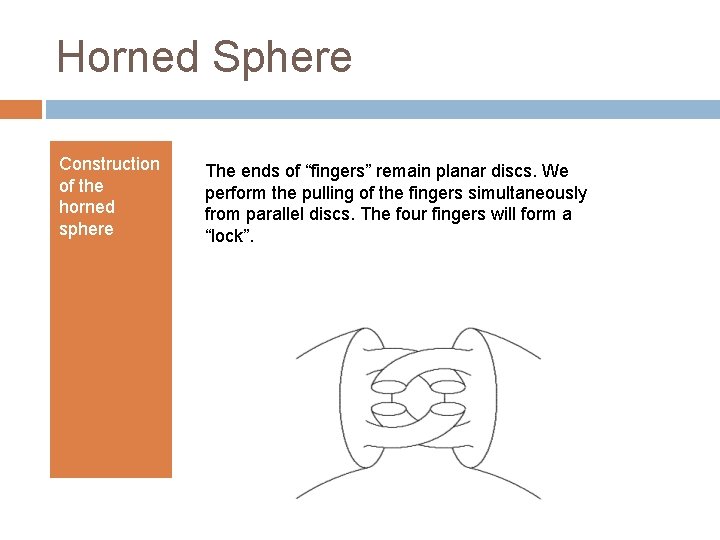 Horned Sphere

Construction of the horned sphere

The ends of “fingers” remain planar discs. We perform the pulling of the fingers simultaneously from parallel discs. The four fingers will form a “lock”.